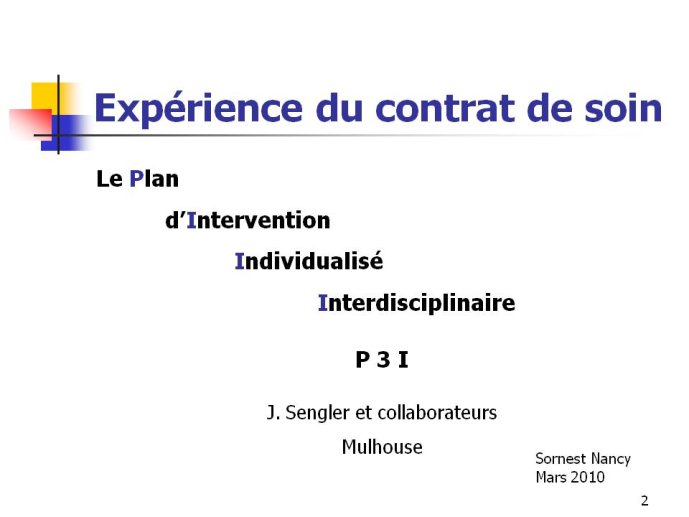 Expérience du contrat de soin

Le Plan

d'Intervention

Individualisé

Interdisciplinaire

P 3 I

J. Sengler et collaborateurs

Mulhouse

Sornest Nancy
Mars 2010

2